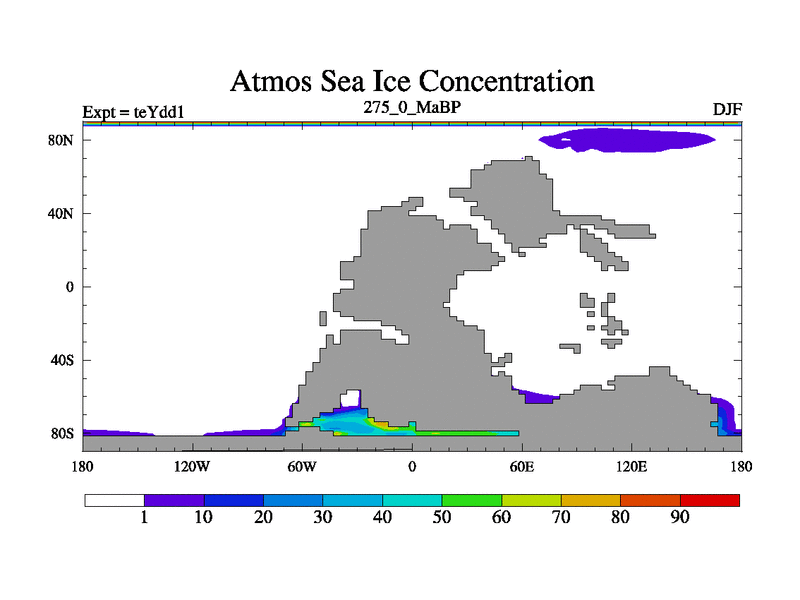 Atmos Sea Ice Concentration

Expt = teYdd1
275_0_MaBP
DJF

80N
40N
0
40S
80S

180
120W
60W
0
60E
120E
180

1
10
20
30
40
50
60
70
80
90